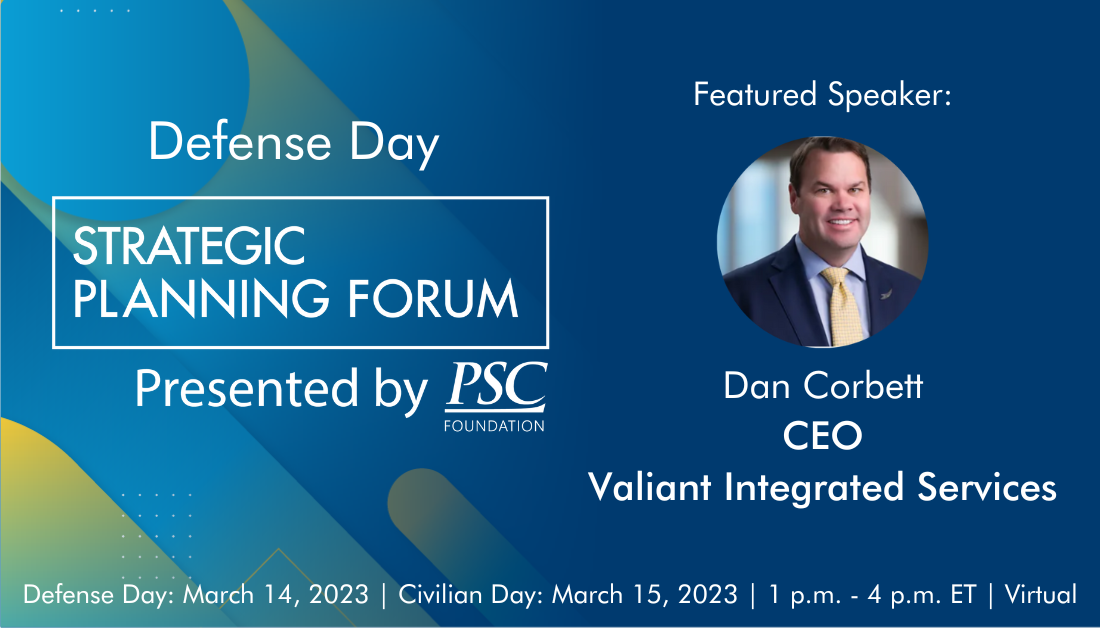 Defense Day

STRATEGIC PLANNING FORUM

Presented by PSC FOUNDATION

Featured Speaker:

Dan Corbett
CEO
Valiant Integrated Services

Defense Day: March 14, 2023 | Civilian Day: March 15, 2023 | 1 p.m. - 4 p.m. ET | Virtual